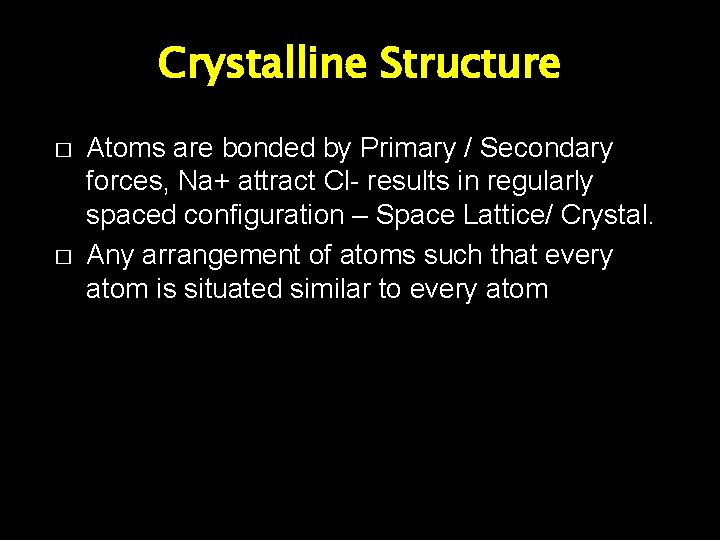 Crystalline Structure

□ Atoms are bonded by Primary / Secondary forces, Na+ attract Cl- results in regularly spaced configuration – Space Lattice/ Crystal.

□ Any arrangement of atoms such that every atom is situated similar to every atom